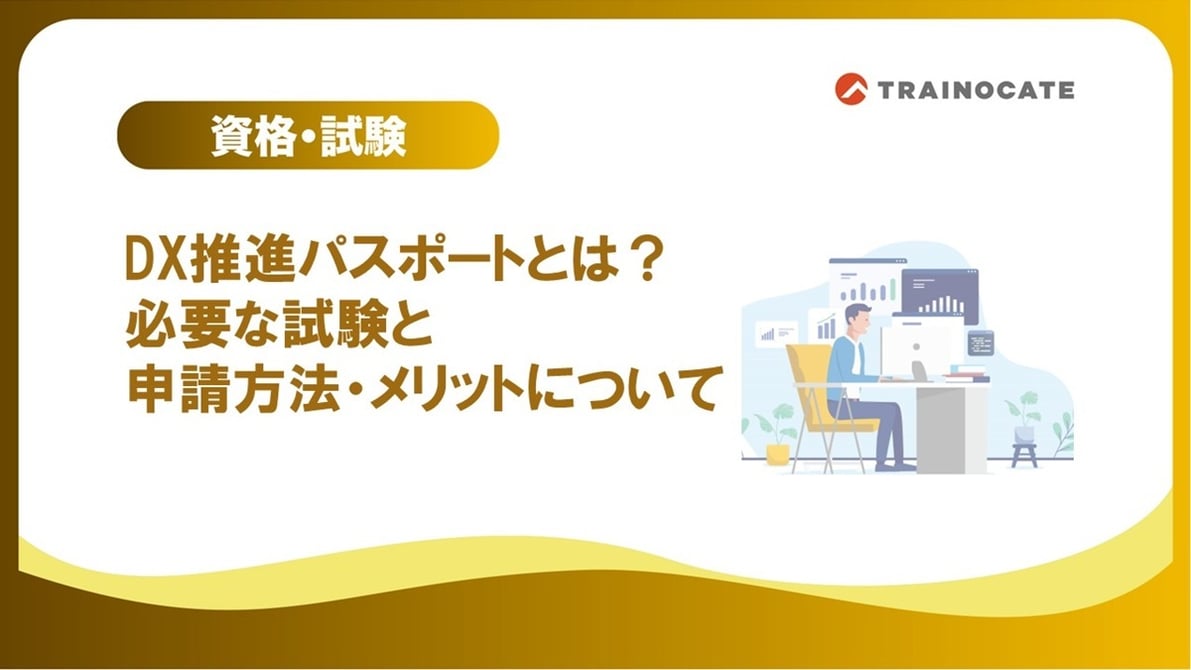 TRAINOCATE

資格・試験

DX推進パスポートとは？
必要な試験と
申請方法・メリットについて